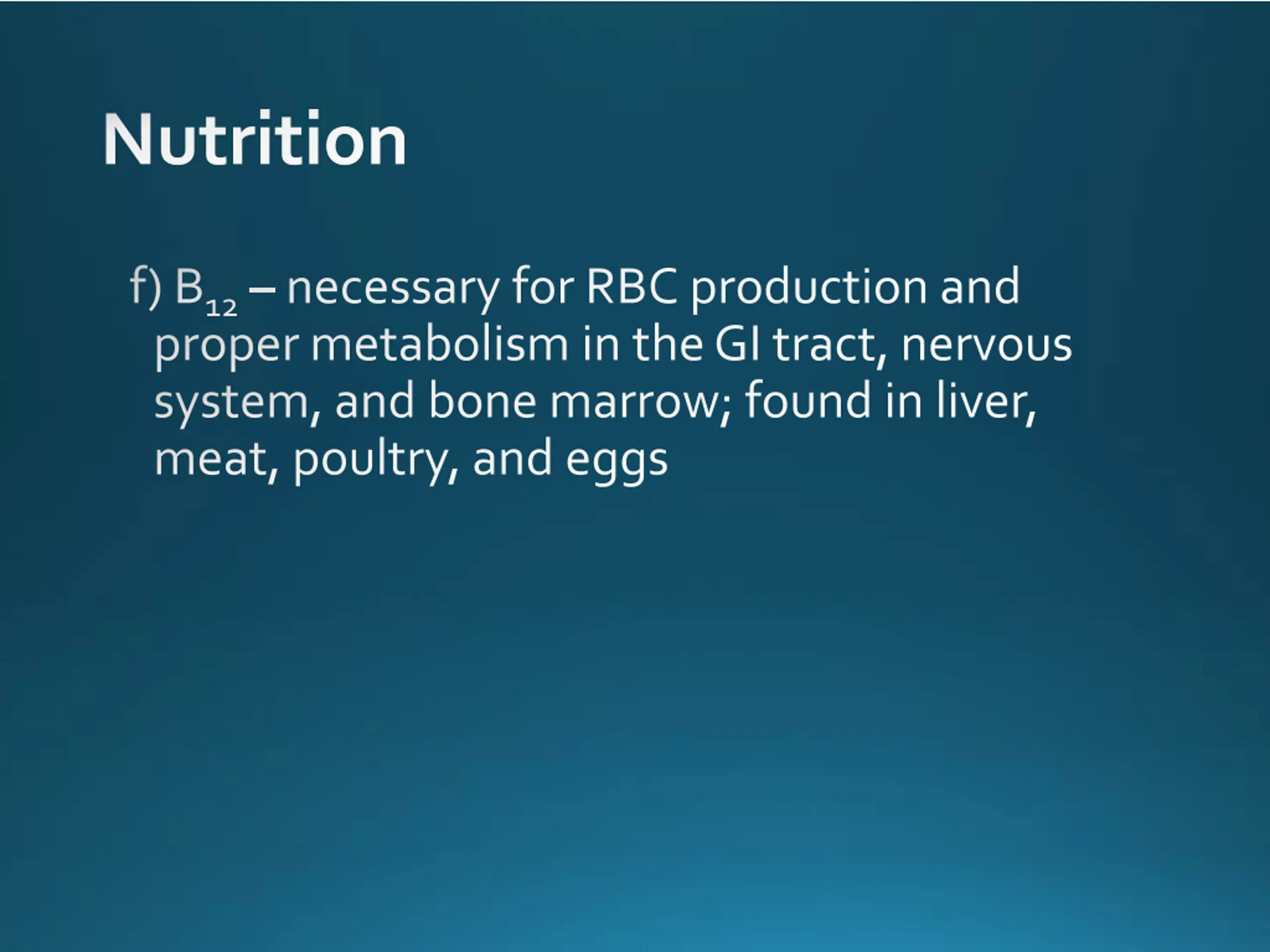 Nutrition

f) $B_{12}$ – necessary for RBC production and proper metabolism in the GI tract, nervous system, and bone marrow; found in liver, meat, poultry, and eggs